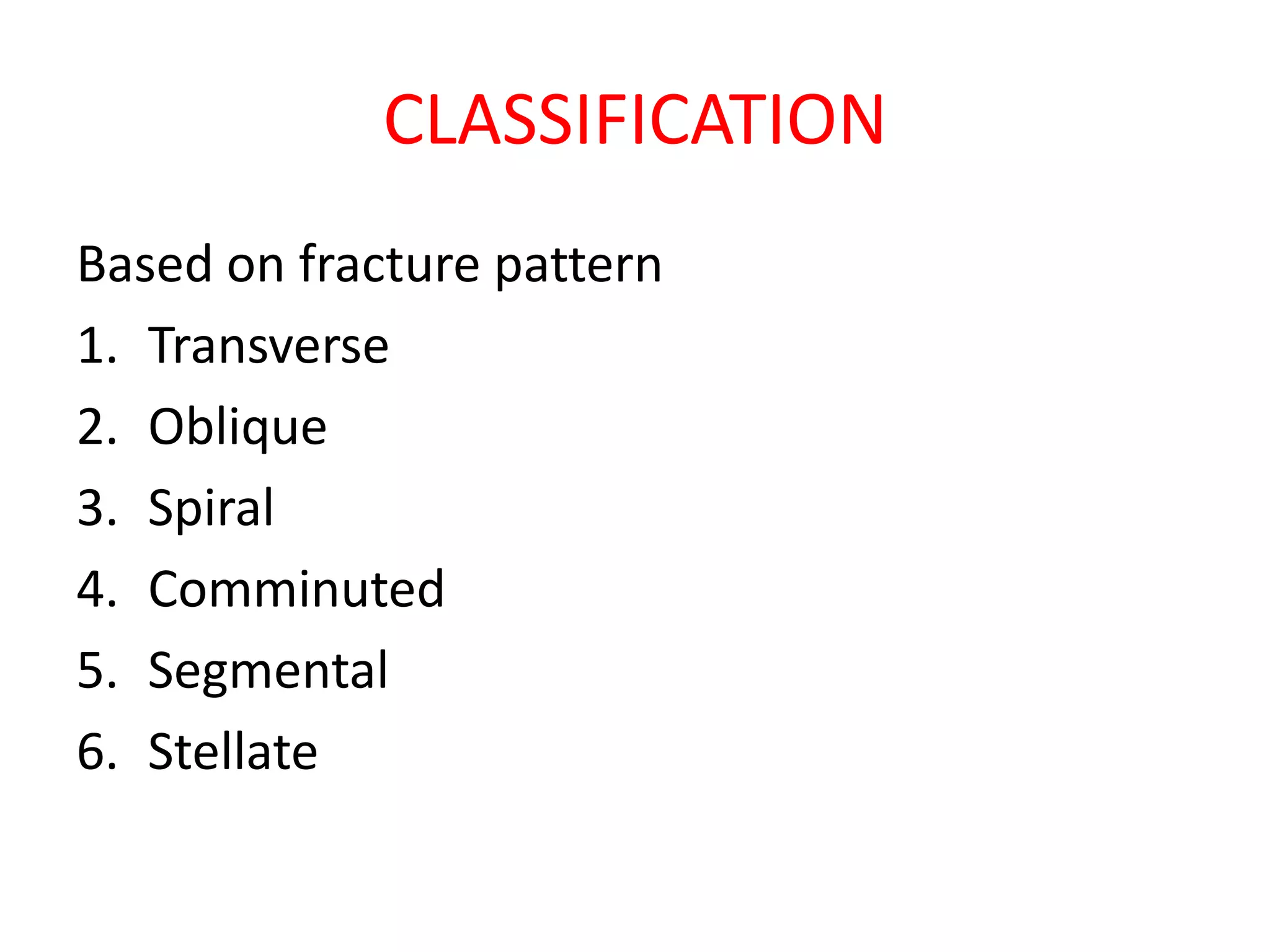 CLASSIFICATION

Based on fracture pattern

1. Transverse
2. Oblique
3. Spiral
4. Comminuted
5. Segmental
6. Stellate